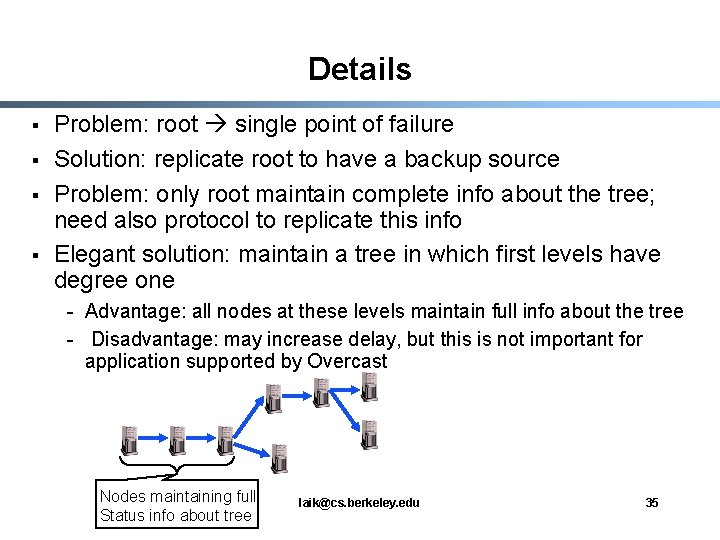 Details

▪ Problem: root → single point of failure

▪ Solution: replicate root to have a backup source

▪ Problem: only root maintain complete info about the tree; need also protocol to replicate this info

▪ Elegant solution: maintain a tree in which first levels have degree one

- Advantage: all nodes at these levels maintain full info about the tree

- Disadvantage: may increase delay, but this is not important for application supported by Overcast

Nodes maintaining full Status info about tree

laik@cs.berkeley.edu

35